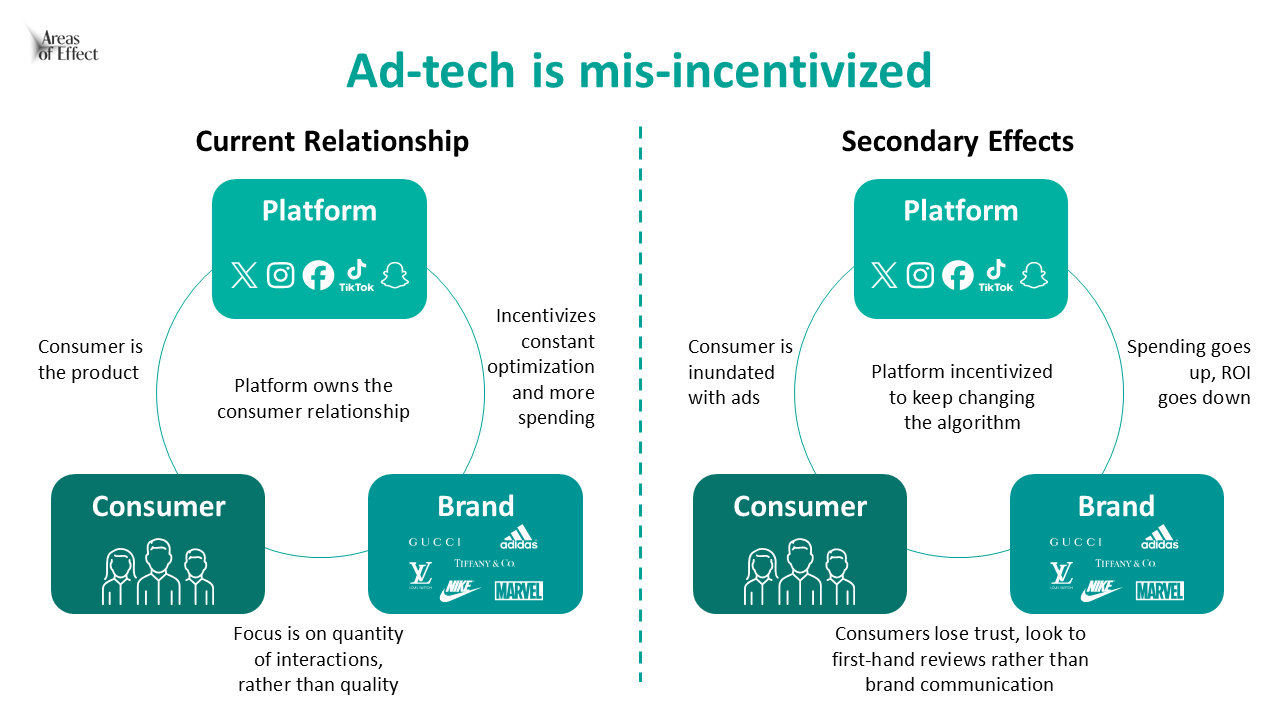 Areas of Effect

Ad-tech is mis-incentivized

Current Relationship

Platform

TikTok

Consumer is the product

Platform owns the consumer relationship

Incentivizes constant optimization and more spending

Consumer

Brand

GUCCI adidas TIFFANY & CO. LOUIS VUITTON NIKE MARVEL

Focus is on quantity of interactions, rather than quality

Secondary Effects

Platform

TikTok

Consumer is inundated with ads

Platform incentivized to keep changing the algorithm

Spending goes up, ROI goes down

Consumer

Brand

GUCCI adidas TIFFANY & CO. LOUIS VUITTON NIKE MARVEL

Consumers lose trust, look to first-hand reviews rather than brand communication